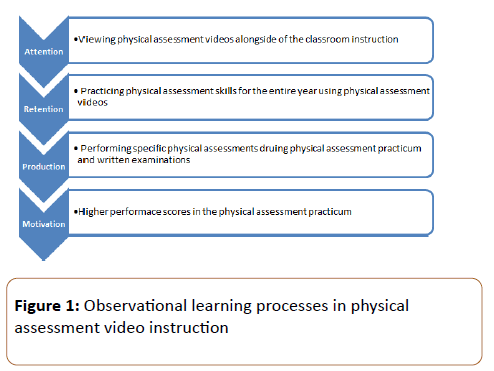 Attention

•Viewing physical assessment videos alongside of the classroom instruction

Retention

• Practicing physical assessment skills for the entire year using physical assessment viideos

Production

• Performing specific physical assessments druing physical assessment practicum and written examinations

Motivation

•Higher performace scores in the physical assessment practicum

**Figure 1:** Observational learning processes in physical assessment video instruction